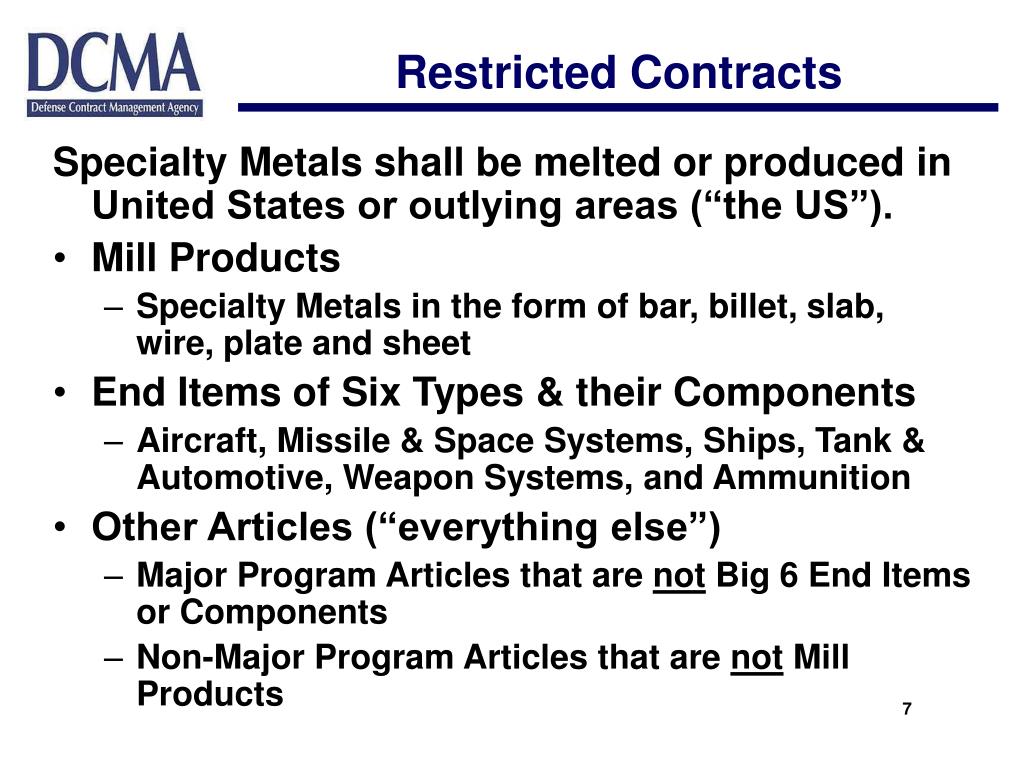 DCMA
Defense Contract Management Agency

Restricted Contracts

Specialty Metals shall be melted or produced in United States or outlying areas (“the US”).

• Mill Products
– Specialty Metals in the form of bar, billet, slab, wire, plate and sheet
• End Items of Six Types & their Components
– Aircraft, Missile & Space Systems, Ships, Tank & Automotive, Weapon Systems, and Ammunition
• Other Articles (“everything else”)
– Major Program Articles that are not Big 6 End Items or Components
– Non-Major Program Articles that are not Mill Products

7